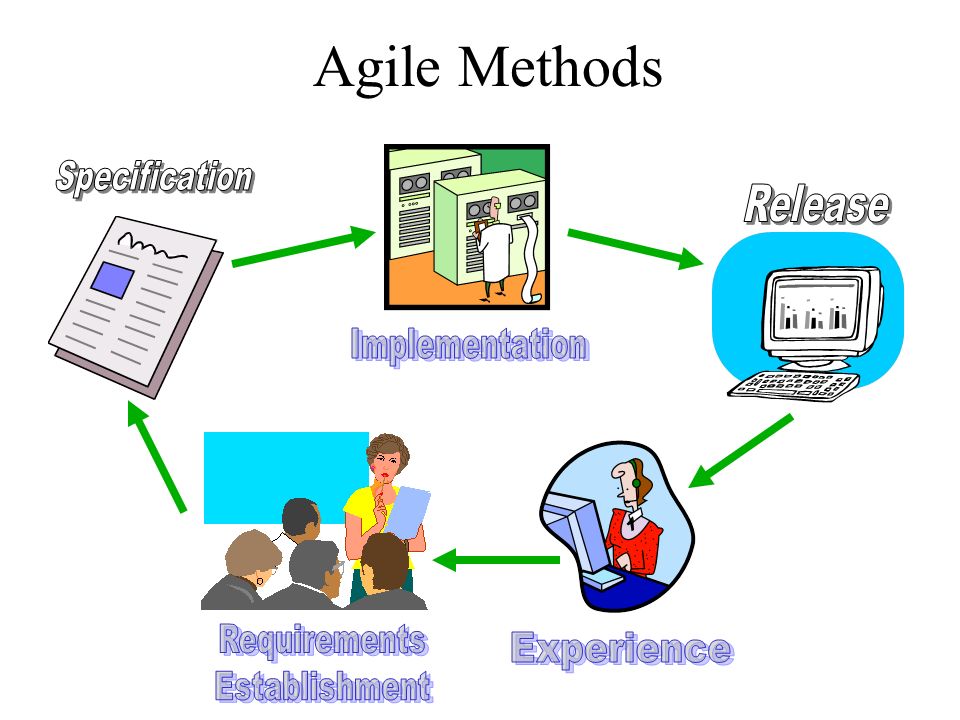 Agile Methods

Specification

Implementation

Release

Experience

Requirements Establishment